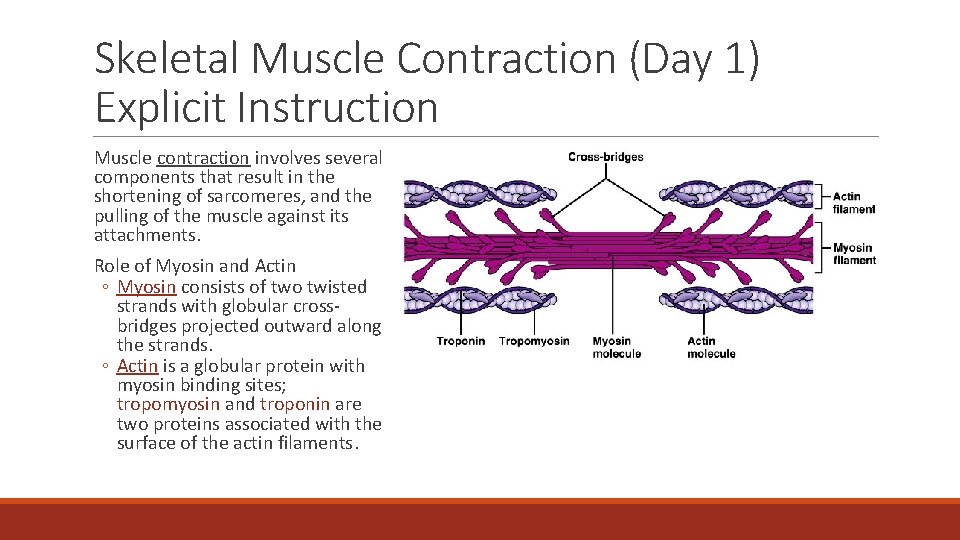 Skeletal Muscle Contraction (Day 1)
Explicit Instruction

Muscle contraction involves several components that result in the shortening of sarcomeres, and the pulling of the muscle against its attachments.

Role of Myosin and Actin
◦ Myosin consists of two twisted strands with globular cross-bridges projected outward along the strands.
◦ Actin is a globular protein with myosin binding sites; tropomyosin and troponin are two proteins associated with the surface of the actin filaments.

Cross-bridges
Actin filament
Myosin filament
Troponin
Tropomyosin
Myosin molecule
Actin molecule